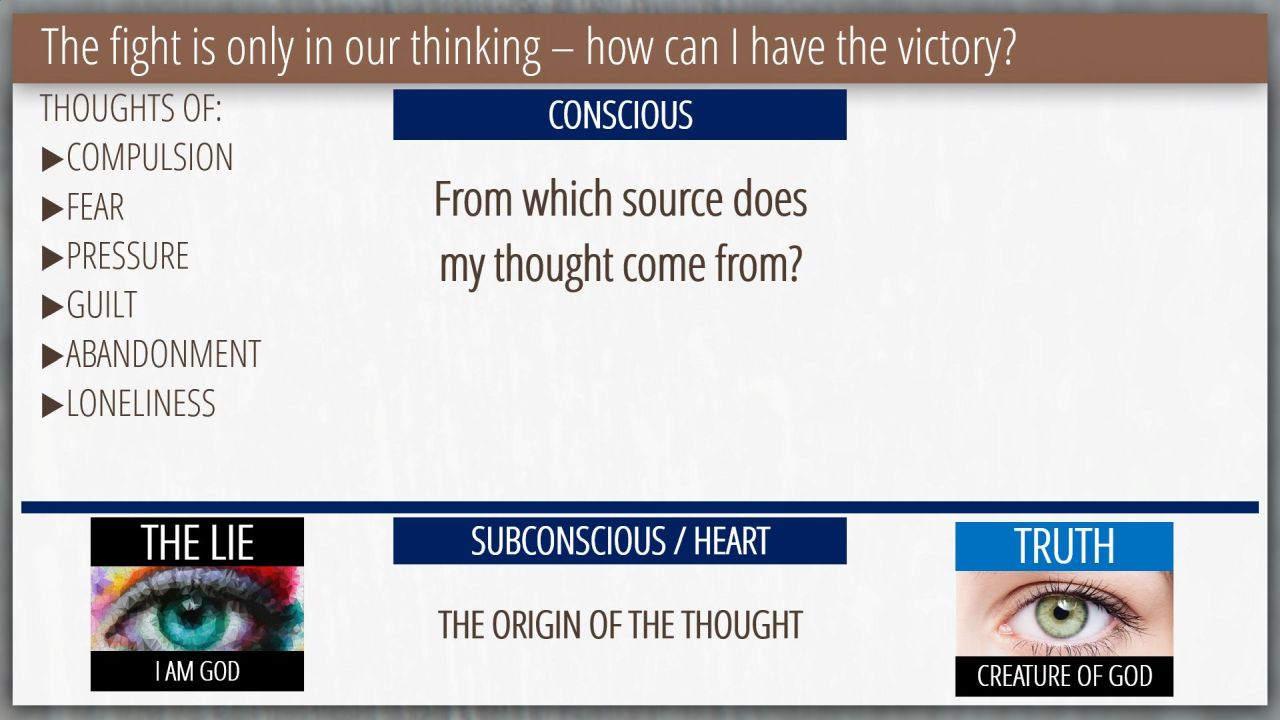 The fight is only in our thinking – how can I have the victory?

THOUGHTS OF:
▶COMPULSION
▶FEAR
▶PRESSURE
▶GUILT
▶ABANDONMENT
▶LONELINESS

CONSCIOUS

From which source does my thought come from?

THE LIE
I AM GOD

SUBCONSCIOUS / HEART

THE ORIGIN OF THE THOUGHT

TRUTH
CREATURE OF GOD